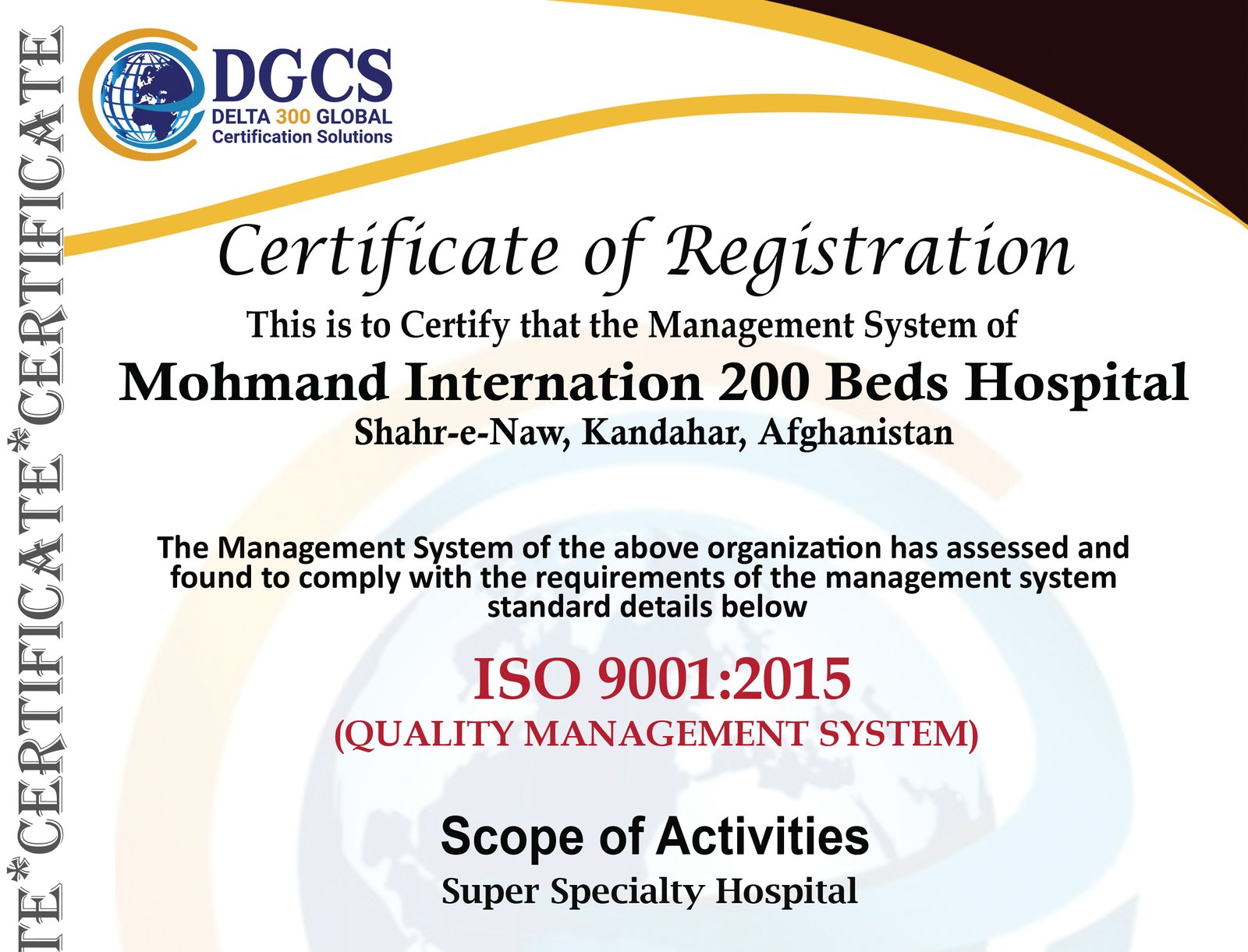 TE*CERTIFICATE*CERTIFICATE

DGCS
DELTA 300 GLOBAL
Certification Solutions

Certificate of Registration

This is to Certify that the Management System of

Mohmand Internation 200 Beds Hospital

Shahr-e-Naw, Kandahar, Afghanistan

The Management System of the above organization has assessed and found to comply with the requirements of the management system standard details below

ISO 9001:2015

(QUALITY MANAGEMENT SYSTEM)

Scope of Activities

Super Specialty Hospital